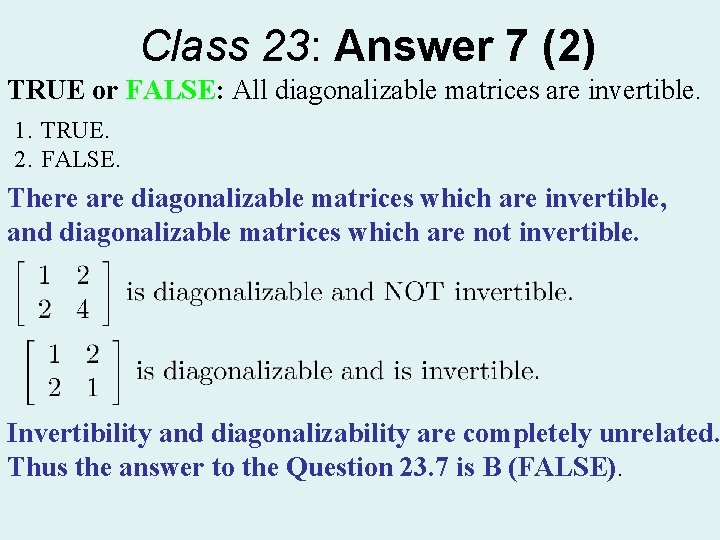 Class 23: Answer 7 (2)

TRUE or FALSE: All diagonalizable matrices are invertible.

1. TRUE.
2. FALSE.

There are diagonalizable matrices which are invertible, and diagonalizable matrices which are not invertible.

$\begin{bmatrix} 1 & 2 \\ 2 & 4 \end{bmatrix}$ is diagonalizable and NOT invertible.

$\begin{bmatrix} 1 & 2 \\ 2 & 1 \end{bmatrix}$ is diagonalizable and is invertible.

Invertibility and diagonalizability are completely unrelated. Thus the answer to the Question 23.7 is B (FALSE).